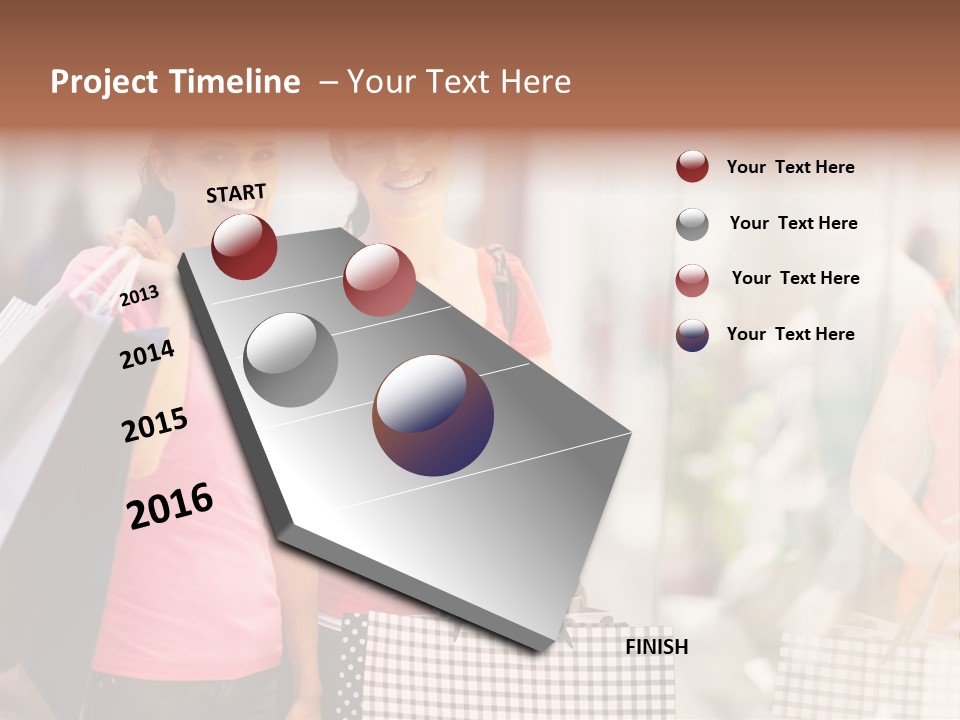 Project Timeline – Your Text Here

START

2013

2014

2015

2016

FINISH

Your Text Here

Your Text Here

Your Text Here

Your Text Here